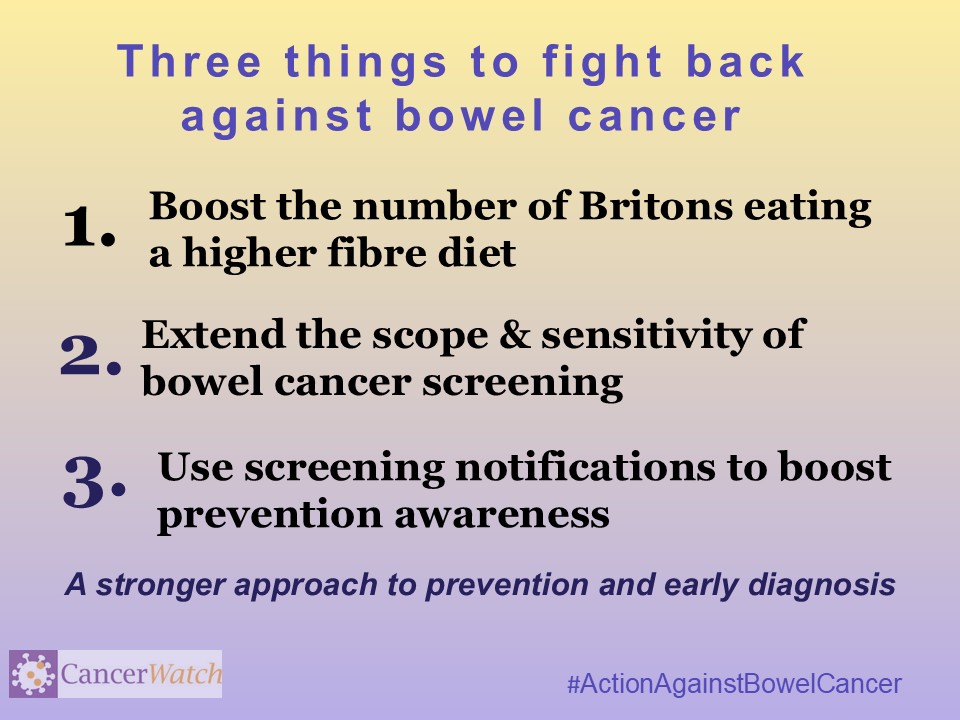 Three things to fight back against bowel cancer

1. Boost the number of Britons eating a higher fibre diet

2. Extend the scope & sensitivity of bowel cancer screening

3. Use screening notifications to boost prevention awareness

A stronger approach to prevention and early diagnosis

CancerWatch

#ActionAgainstBowelCancer